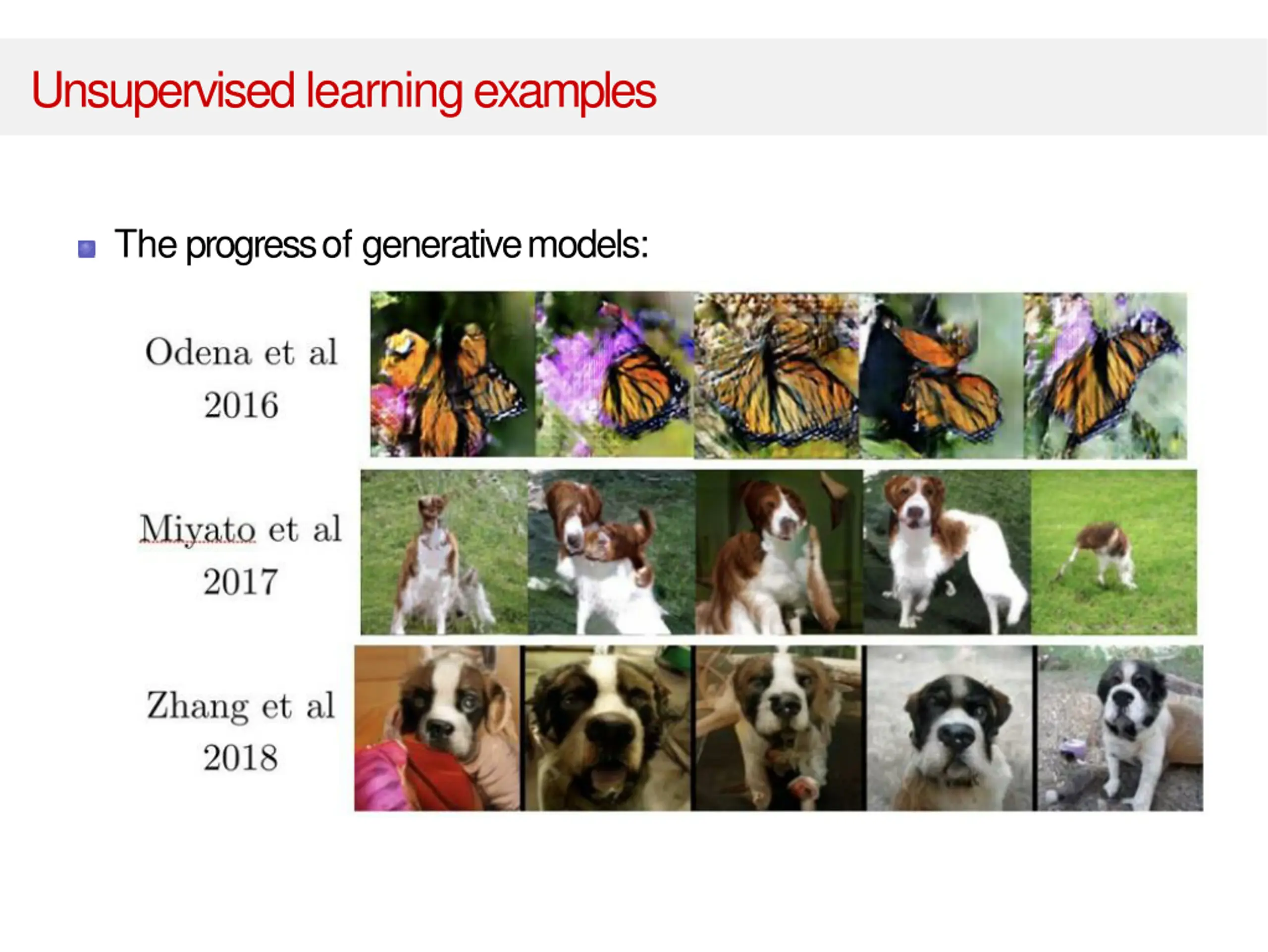 Unsupervised learning examples

The progress of generative models:

Odena et al
2016

Miyato et al
2017

Zhang et al
2018